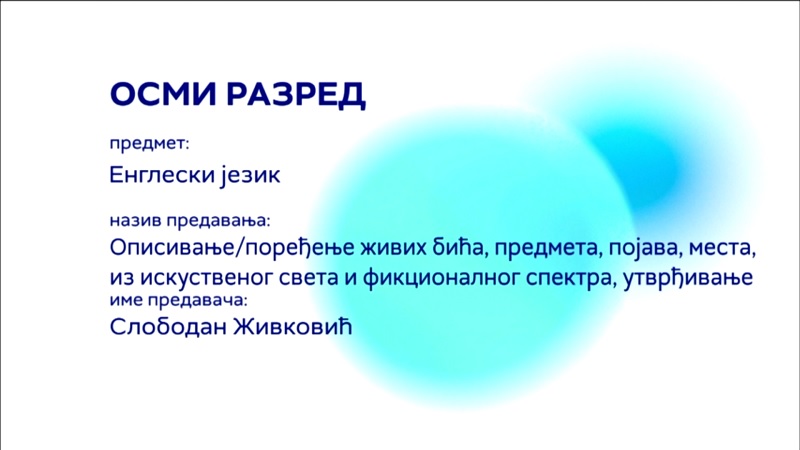 ОСМИ РАЗРЕД

предмет:

Енглески језик

назив предавања:

Описивање/поређење живих бића, предмета, појава, места, из искуственог света и фикционалног спектра, утврђивање

име предавача:

Слободан Живковић